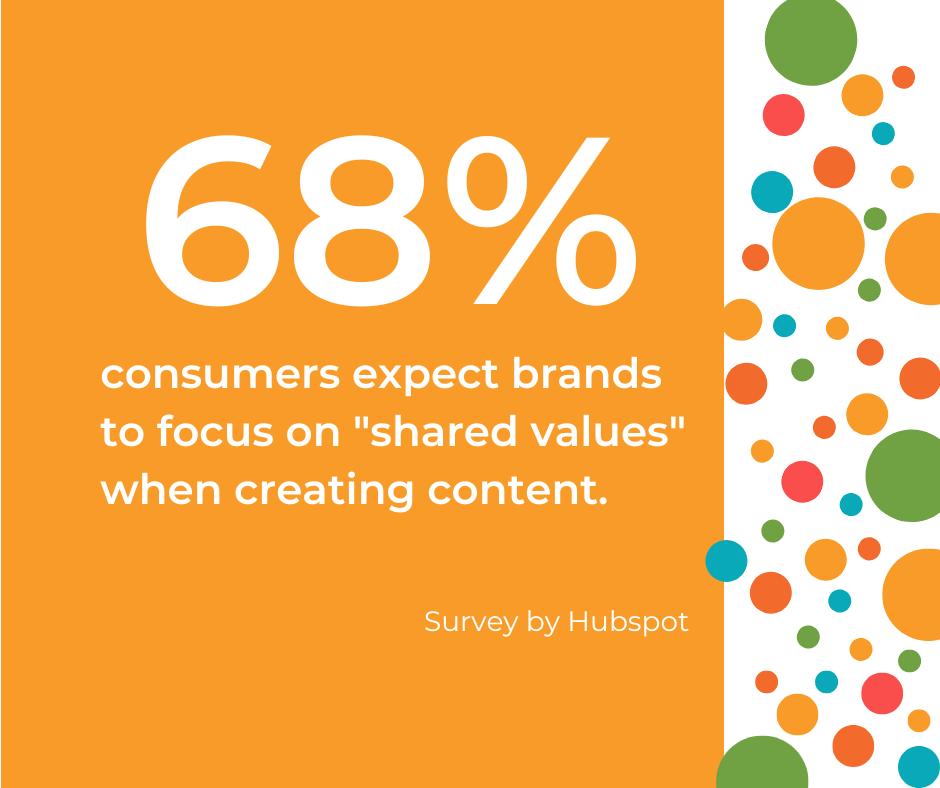 68%

consumers expect brands to focus on "shared values" when creating content.

Survey by Hubspot